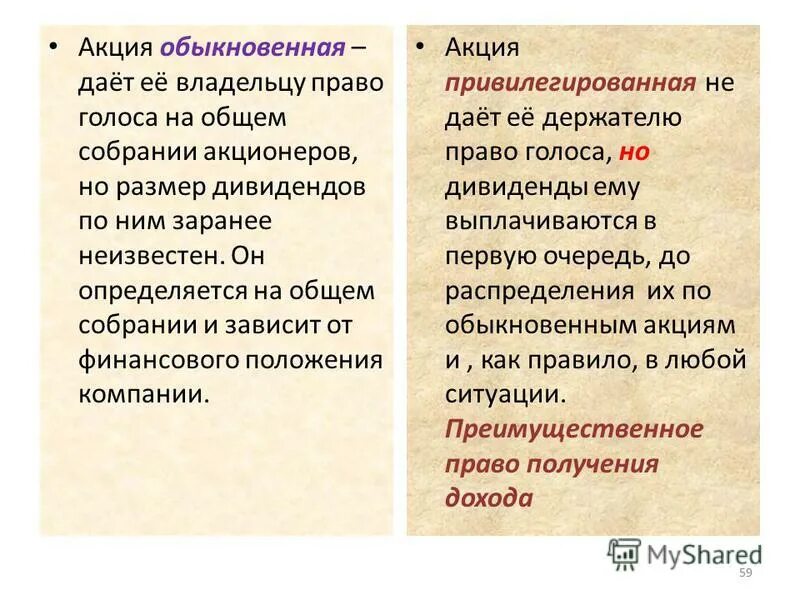 • Акция обыкновенная – даёт её владельцу право голоса на общем собрании акционеров, но размер дивидендов по ним заранее неизвестен. Он определяется на общем собрании и зависит от финансового положения компании.

• Акция привилегированная не даёт её держателю право голоса, но дивиденды ему выплачиваются в первую очередь, до распределения их по обыкновенным акциям и , как правило, в любой ситуации. Преимущественное право получения дохода

MyShared

59